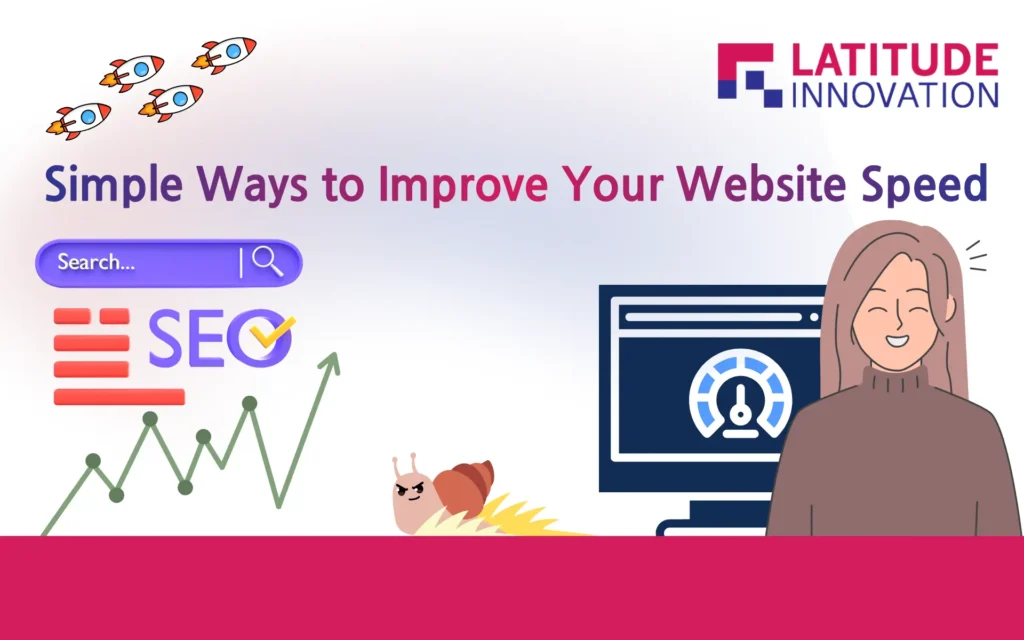 LATITUDE
INNOVATION

Simple Ways to Improve Your Website Speed

Search...

SEO